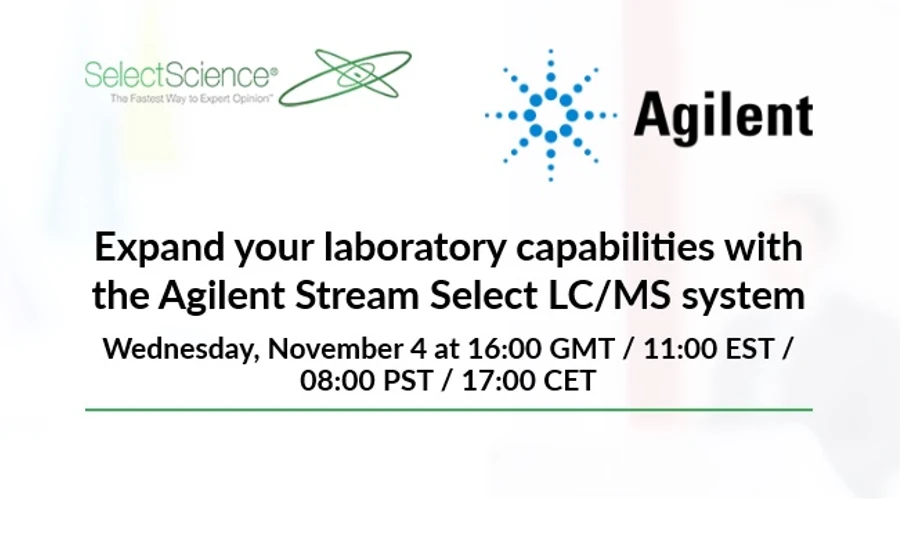 SelectScience®
The Fastest Way to Expert Opinion™

Agilent

Expand your laboratory capabilities with the Agilent Stream Select LC/MS system

Wednesday, November 4 at 16:00 GMT / 11:00 EST / 08:00 PST / 17:00 CET